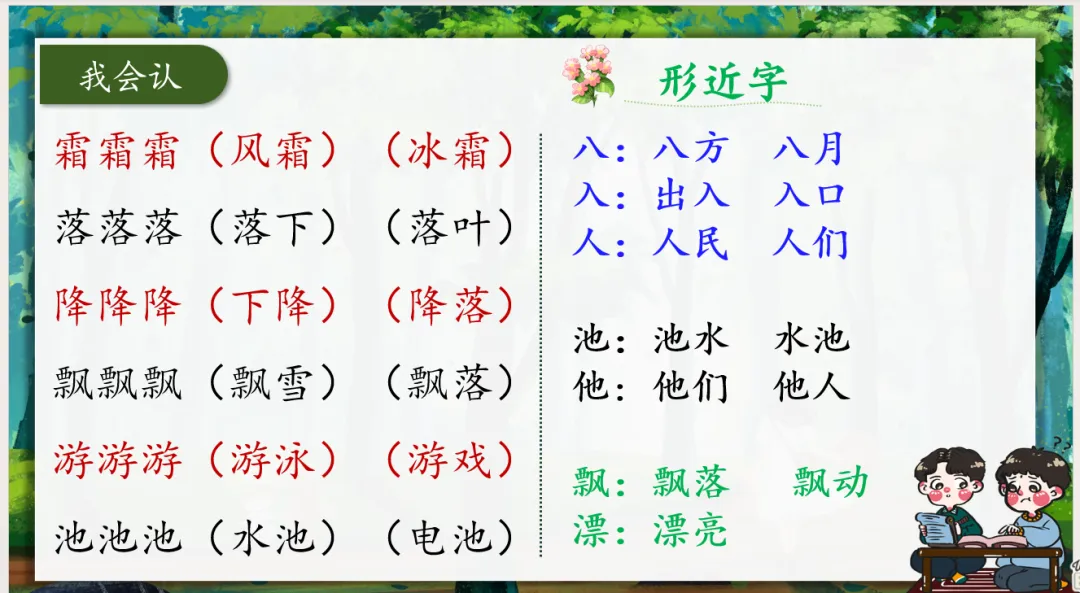 我会认

霜霜霜（风霜）（冰霜）
落落落（落下）（落叶）
降降降（下降）（降落）
飘飘飘（飘雪）（飘落）
游游游（游泳）（游戏）
池池池（水池）（电池）

形近字

八：八方 八月
入：出入 入口
人：人民 人们

池：池水 水池
他：他们 他人

飘：飘落 飘动
漂：漂亮